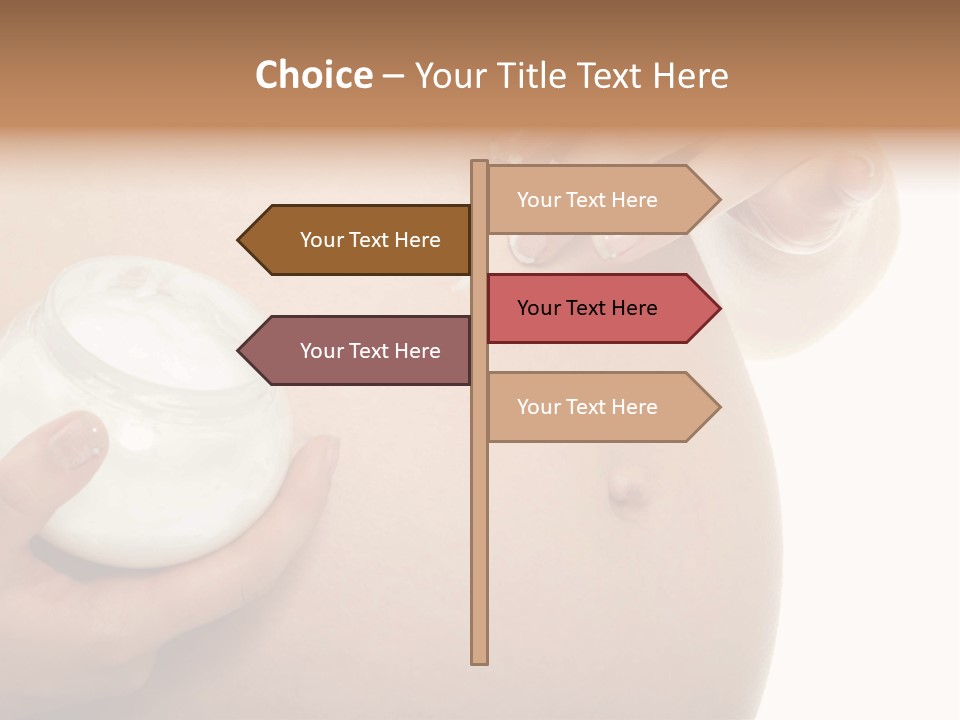 Choice – Your Title Text Here

Your Text Here

Your Text Here

Your Text Here

Your Text Here

Your Text Here